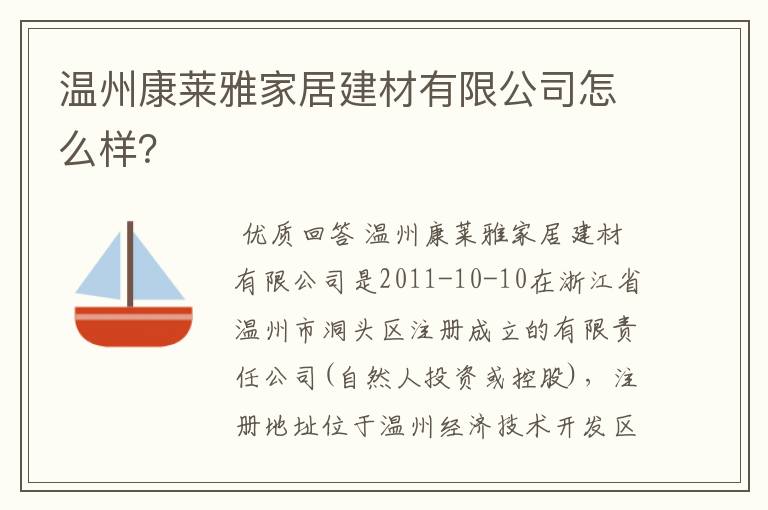 温州康莱雅家居建材有限公司怎么样?

优质回答 温州康莱雅家居建材有限公司是2011-10-10在浙江省温州市洞头区注册成立的有限责任公司(自然人投资或控股)，注册地址位于温州经济技术开发区